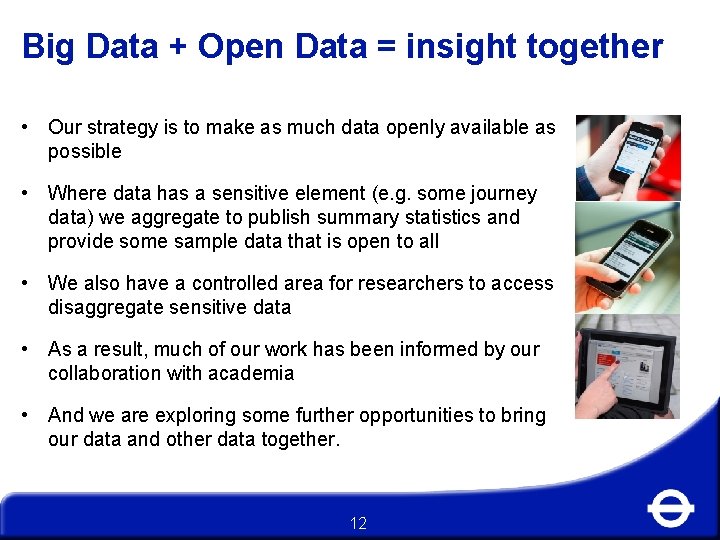 Big Data + Open Data = insight together

• Our strategy is to make as much data openly available as possible

• Where data has a sensitive element (e.g. some journey data) we aggregate to publish summary statistics and provide some sample data that is open to all

• We also have a controlled area for researchers to access disaggregate sensitive data

• As a result, much of our work has been informed by our collaboration with academia

• And we are exploring some further opportunities to bring our data and other data together.

12